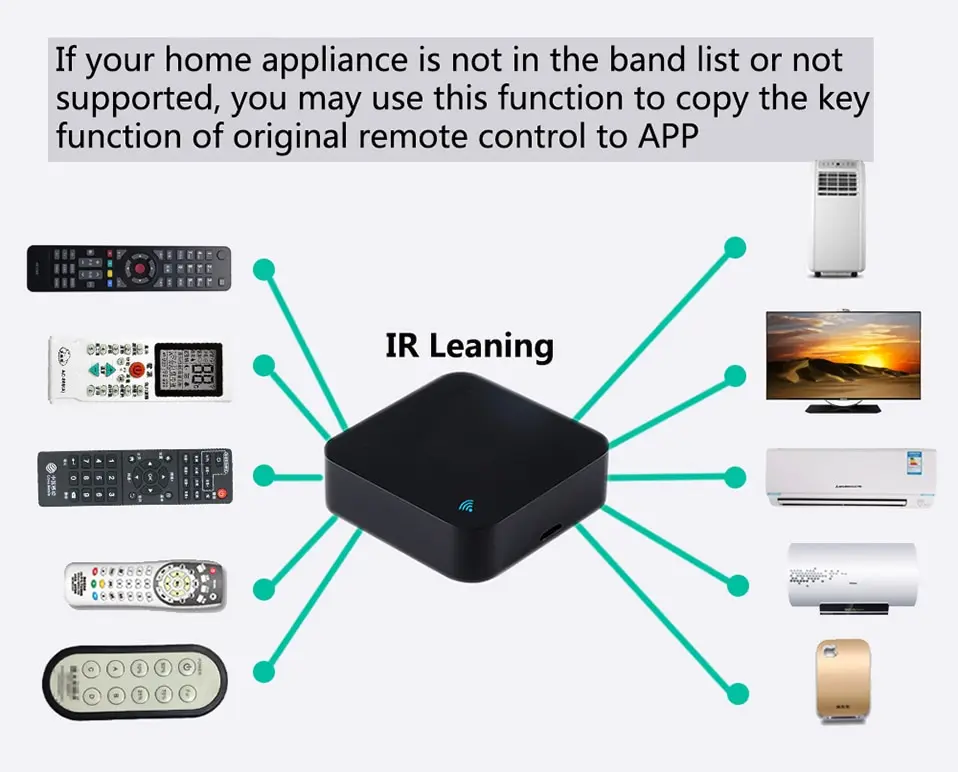 If your home appliance is not in the band list or not supported, you may use this function to copy the key function of original remote control to APP

IR Leaning